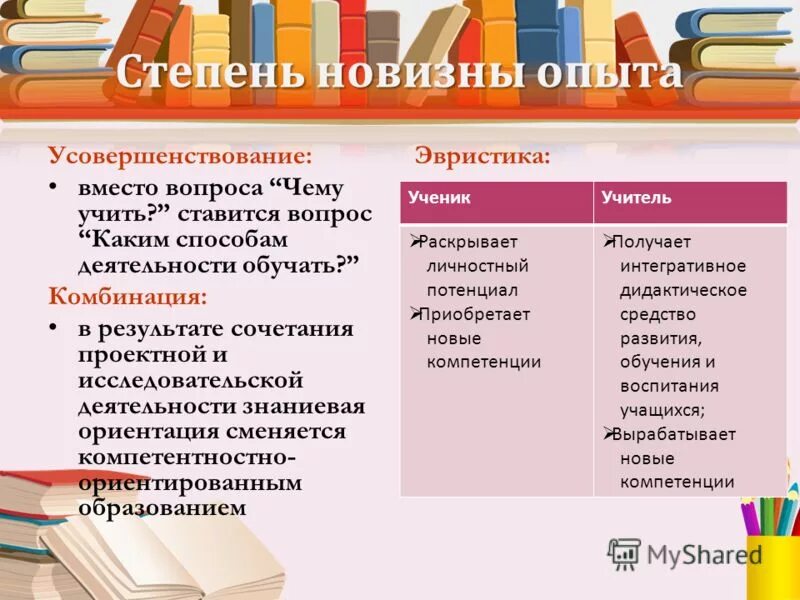 Степень новизны опыта

Усовершенствование:
• вместо вопроса “Чему учить?” ставится вопрос “Каким способам деятельности обучать?”

Комбинация:
• в результате сочетания проектной и исследовательской деятельности знаниевая ориентация сменяется компетентностно-ориентированным образованием

Эвристика:

| Ученик | Учитель |
|---|---|
| ➢Раскрывает личностный потенциал ➢Приобретает новые компетенции | ➢Получает интегративное дидактическое средство развития, обучения и воспитания учащихся; ➢Вырабатывает новые компетенции |

MyShared